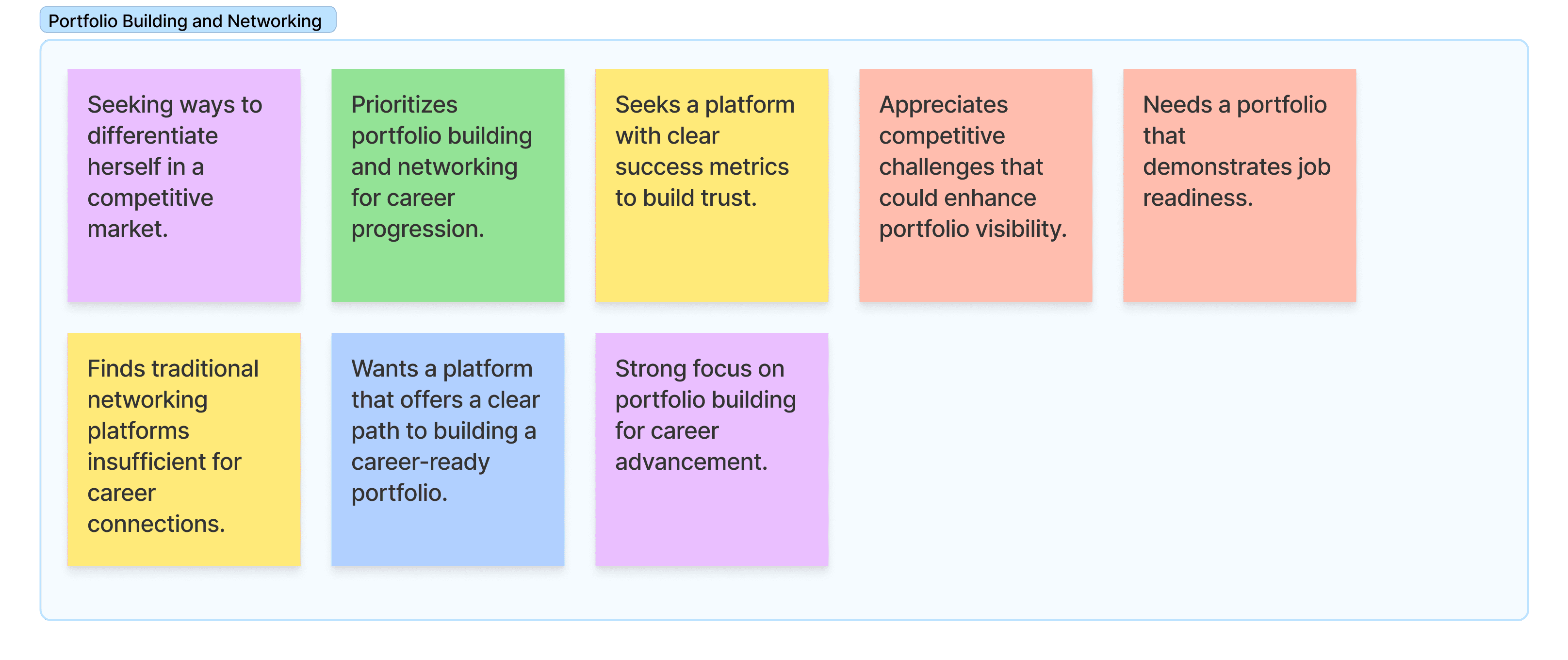 Portfolio Building and Networking

Seeking ways to differentiate herself in a competitive market.

Prioritizes portfolio building and networking for career progression.

Seeks a platform with clear success metrics to build trust.

Appreciates competitive challenges that could enhance portfolio visibility.

Needs a portfolio that demonstrates job readiness.

Finds traditional networking platforms insufficient for career connections.

Wants a platform that offers a clear path to building a career-ready portfolio.

Strong focus on portfolio building for career advancement.